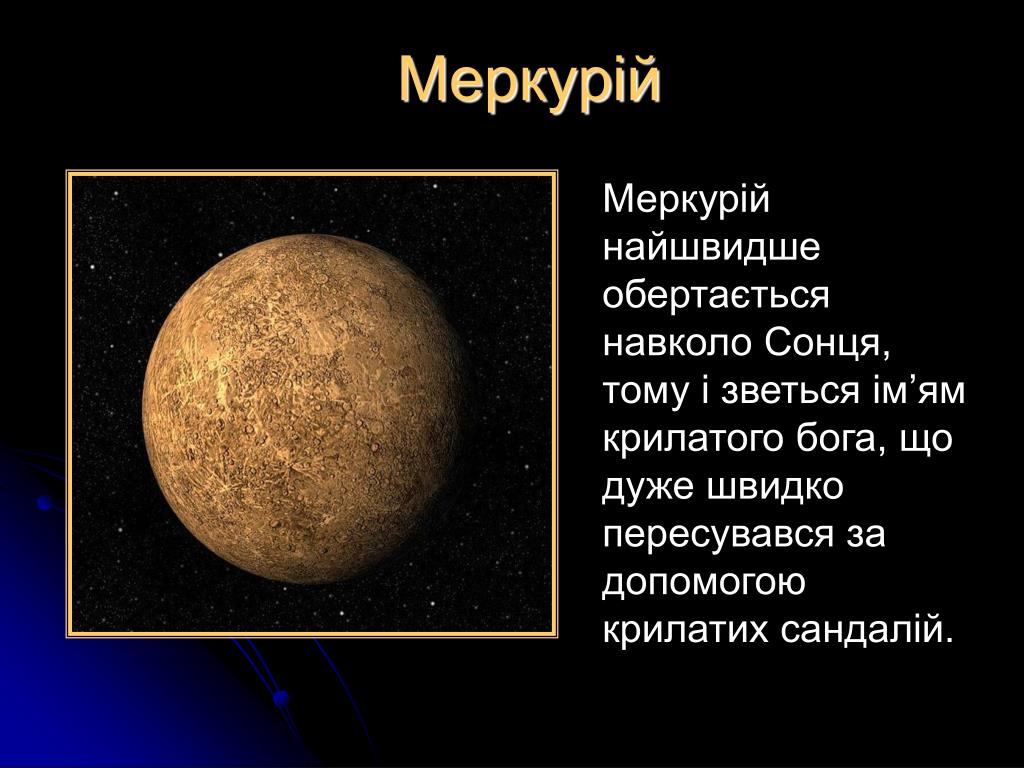 Меркурій

Меркурій найшвидше обертається навколо Сонця, тому і зветься ім’ям крилатого бога, що дуже швидко пересувався за допомогою крилатих сандалій.